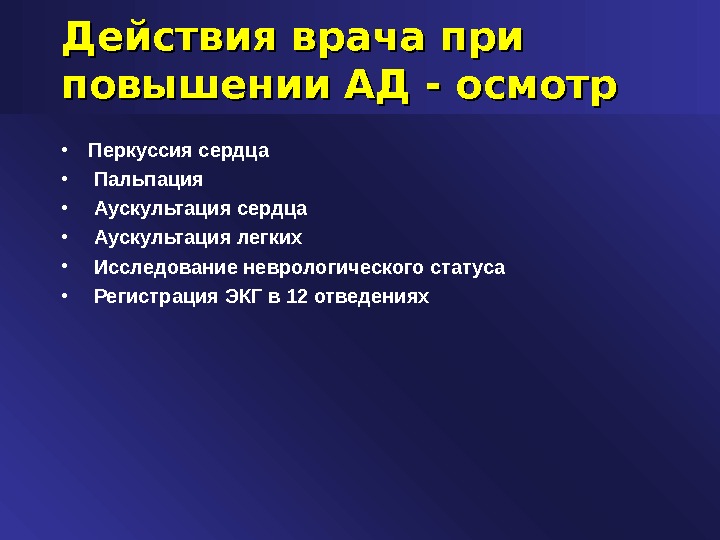 Действия врача при повышении АД - осмотр

• Перкуссия сердца
• Пальпация
• Аускультация сердца
• Аускультация легких
• Исследование неврологического статуса
• Регистрация ЭКГ в 12 отведениях